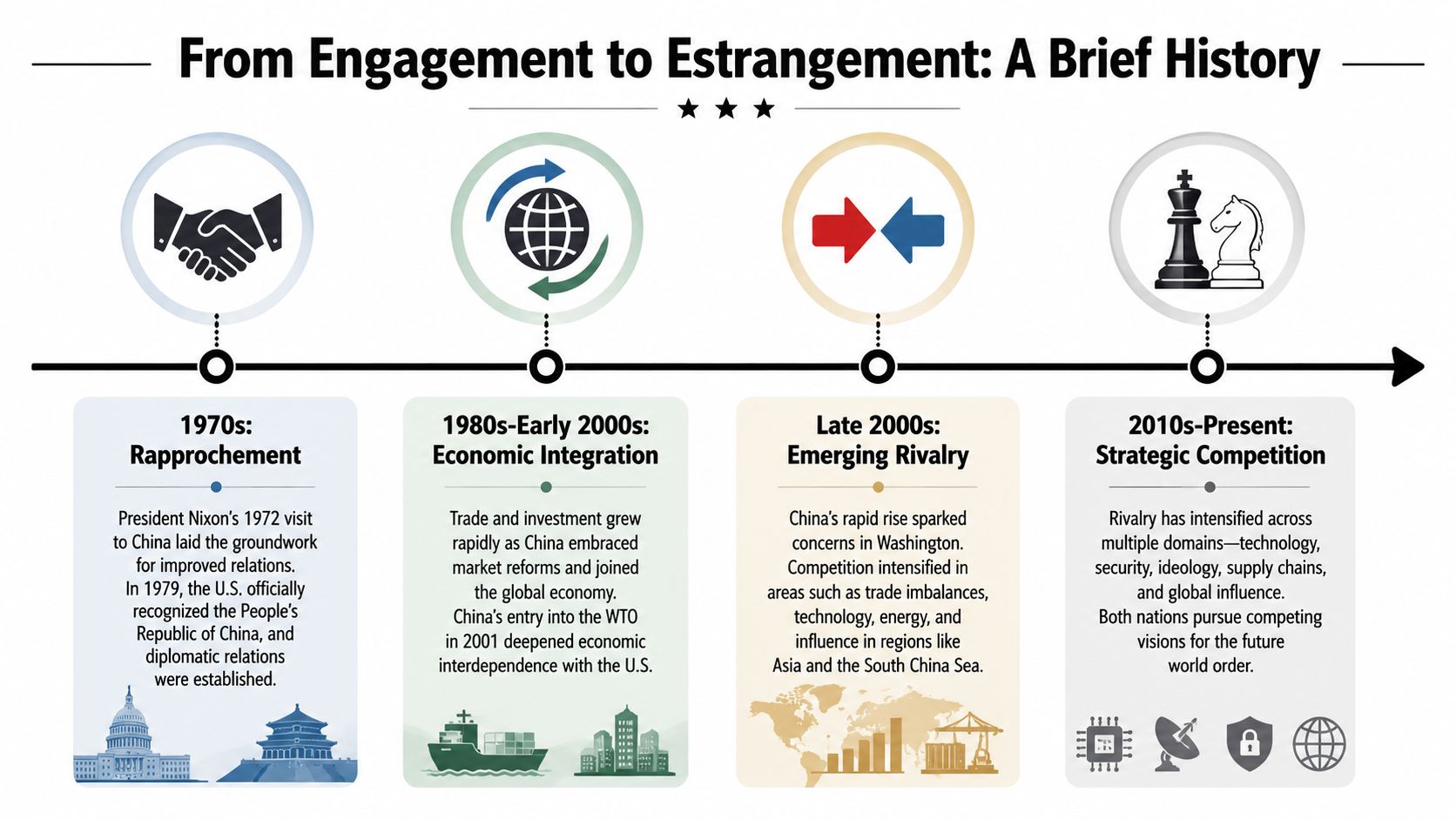 From Engagement to Estrangement: A Brief History

★ ★ ★

1970s:
Rapprochement

President Nixon's 1972 visit to China laid the groundwork for improved relations. In 1979, the U.S. officially recognized the People's Republic of China, and diplomatic relations were established.

1980s-Early 2000s:
Economic Integration

Trade and investment grew rapidly as China embraced market reforms and joined the global economy. China's entry into the WTO in 2001 deepened economic interdependence with the U.S.

Late 2000s:
Emerging Rivalry

China's rapid rise sparked concerns in Washington. Competition intensified in areas such as trade imbalances, technology, energy, and influence in regions like Asia and the South China Sea.

2010s-Present:
Strategic Competition

Rivalry has intensified across multiple domains—technology, security, ideology, supply chains, and global influence. Both nations pursue competing visions for the future world order.